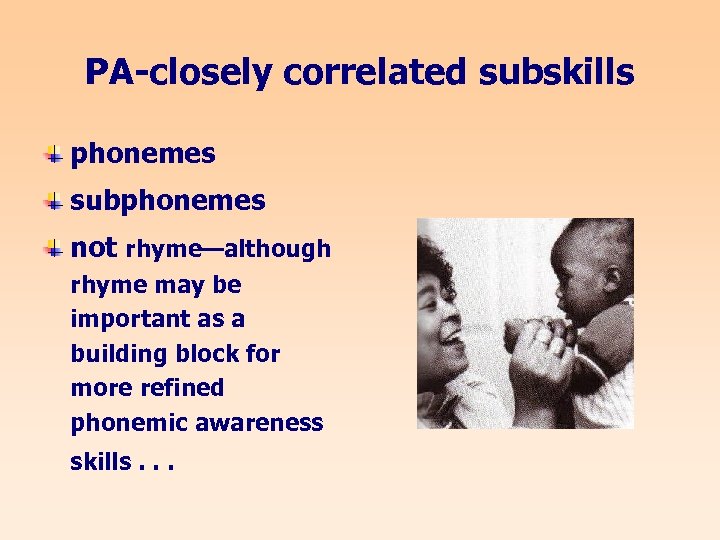 PA-closely correlated subskills

phonemes

subphonemes

not rhyme—although rhyme may be important as a building block for more refined phonemic awareness skills . . .